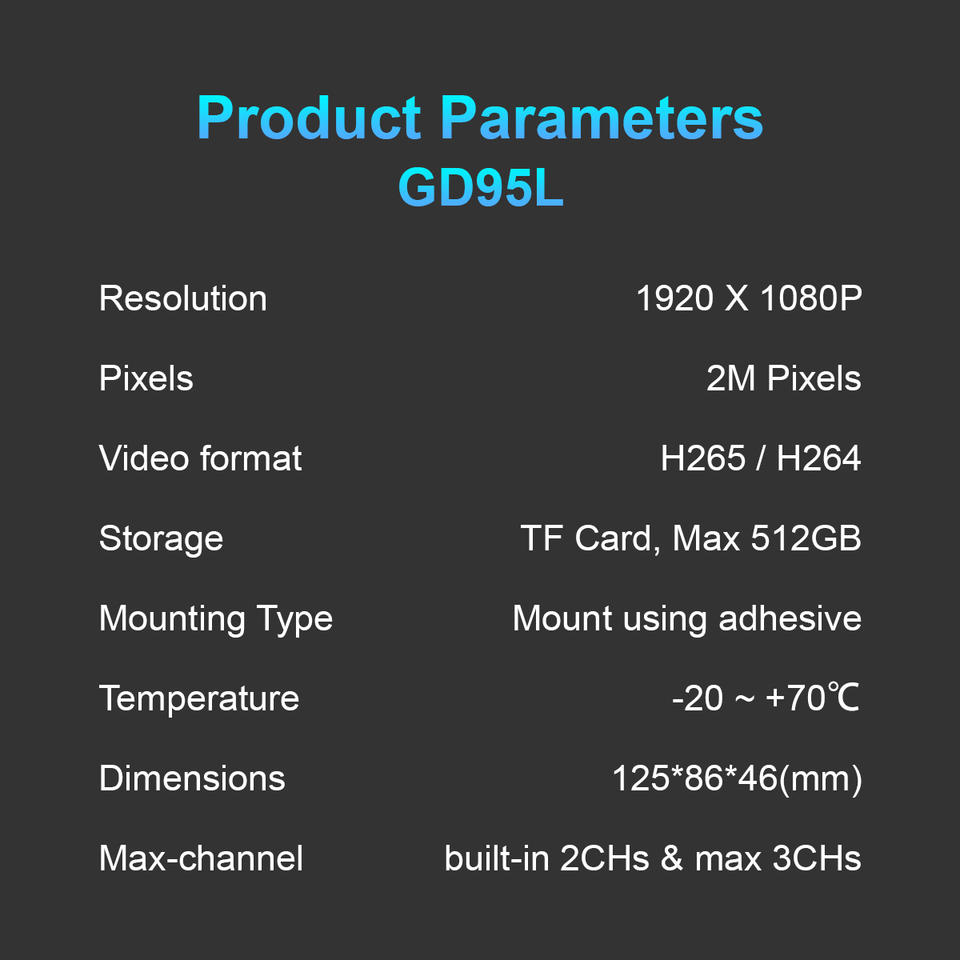 Product Parameters
GD95L

| | |
|---|---|
| Resolution | 1920 X 1080P |
| Pixels | 2M Pixels |
| Video format | H265 / H264 |
| Storage | TF Card, Max 512GB |
| Mounting Type | Mount using adhesive |
| Temperature | -20 ~ +70℃ |
| Dimensions | 125*86*46(mm) |
| Max-channel | built-in 2CHs & max 3CHs |